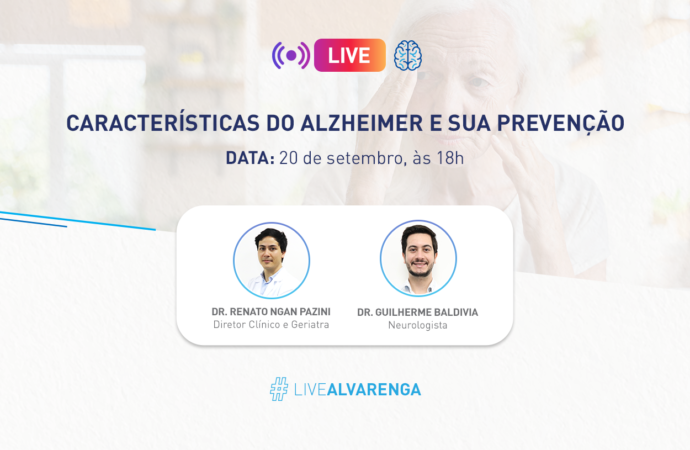 LIVE

CARACTERÍSTICAS DO ALZHEIMER E SUA PREVENÇÃO

DATA: 20 de setembro, às 18h

DR. RENATO NGAN PAZINI
Diretor Clínico e Geriatra

DR. GUILHERME BALDIVIA
Neurologista

#LIVEALVARENGA